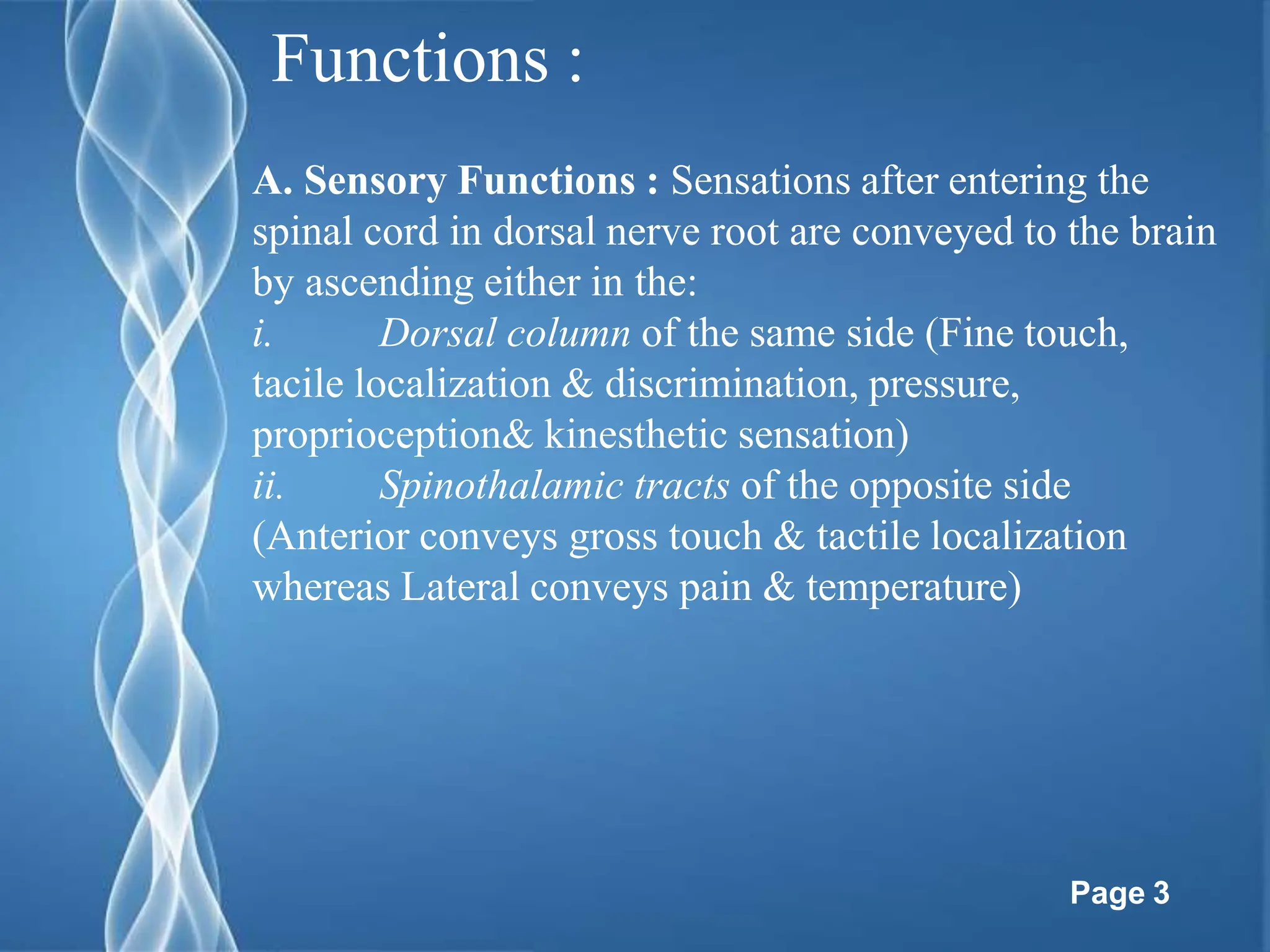 Functions :

A. Sensory Functions : Sensations after entering the spinal cord in dorsal nerve root are conveyed to the brain by ascending either in the:
i. Dorsal column of the same side (Fine touch, tacile localization & discrimination, pressure, proprioception& kinesthetic sensation)
ii. Spinothalamic tracts of the opposite side (Anterior conveys gross touch & tactile localization whereas Lateral conveys pain & temperature)

Page 3